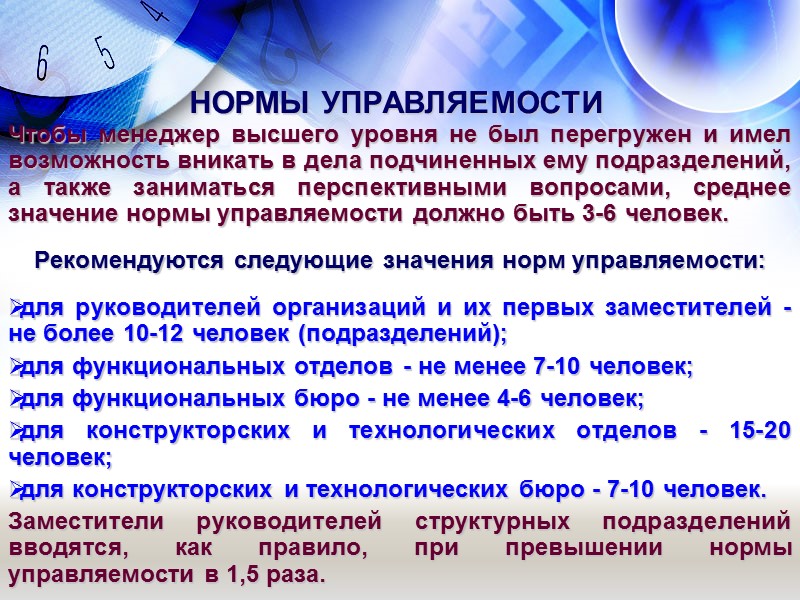 6 5 4

НОРМЫ УПРАВЛЯЕМОСТИ

Чтобы менеджер высшего уровня не был перегружен и имел возможность вникать в дела подчиненных ему подразделений, а также заниматься перспективными вопросами, среднее значение нормы управляемости должно быть 3-6 человек.

Рекомендуются следующие значения норм управляемости:

➢для руководителей организаций и их первых заместителей - не более 10-12 человек (подразделений);

➢для функциональных отделов - не менее 7-10 человек;

➢для функциональных бюро - не менее 4-6 человек;

➢для конструкторских и технологических отделов - 15-20 человек;

➢для конструкторских и технологических бюро - 7-10 человек.

Заместители руководителей структурных подразделений вводятся, как правило, при превышении нормы управляемости в 1,5 раза.